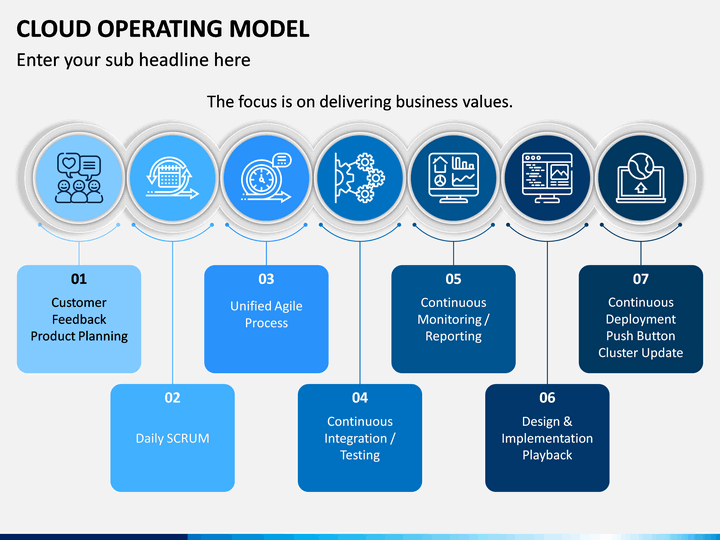 CLOUD OPERATING MODEL

Enter your sub headline here

The focus is on delivering business values.

01
Customer Feedback Product Planning

02
Daily SCRUM

03
Unified Agile Process

04
Continuous Integration / Testing

05
Continuous Monitoring / Reporting

06
Design & Implementation Playback

07
Continuous Deployment Push Button Cluster Update